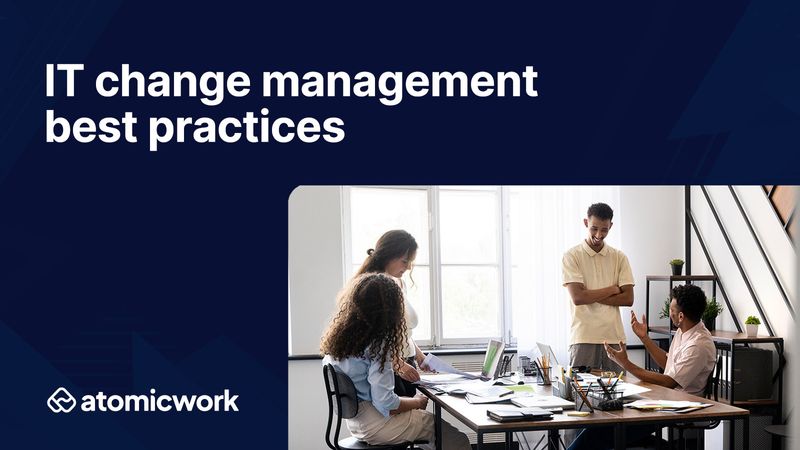 IT change management best practices

atomicwork